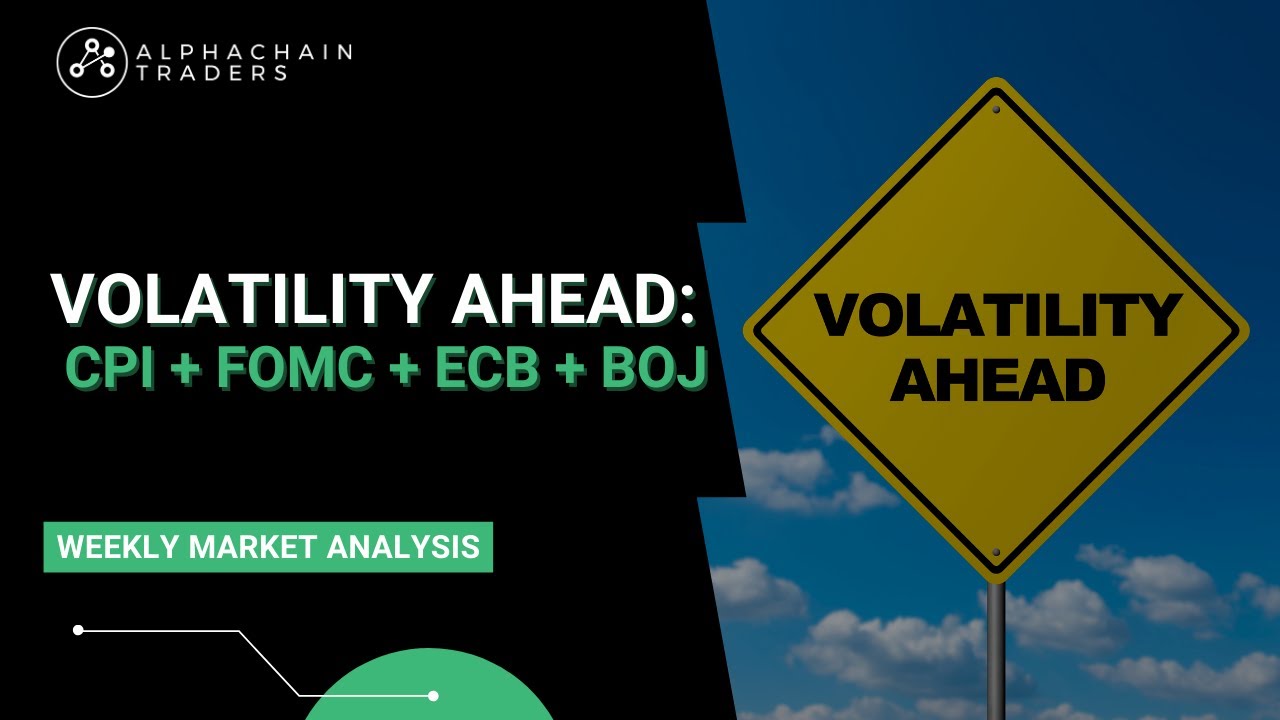 ALPHACHAIN TRADERS

VOLATILITY AHEAD:
CPI + FOMC + ECB + BOJ

WEEKLY MARKET ANALYSIS

VOLATILITY AHEAD